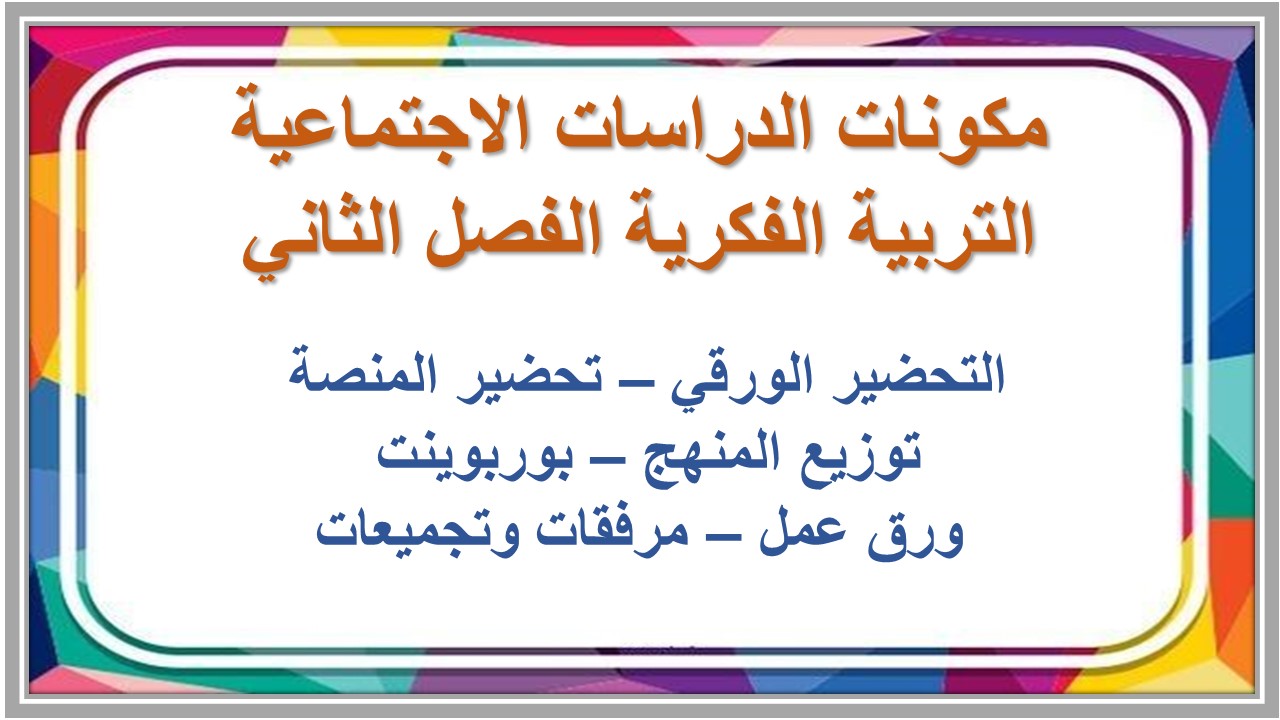 مكونات الدراسات الاجتماعية التربية الفكرية الفصل الثاني

التحضير الورقي – تحضير المنصة
توزيع المنهج – بوربوينت
ورق عمل – مرفقات وتجميعات